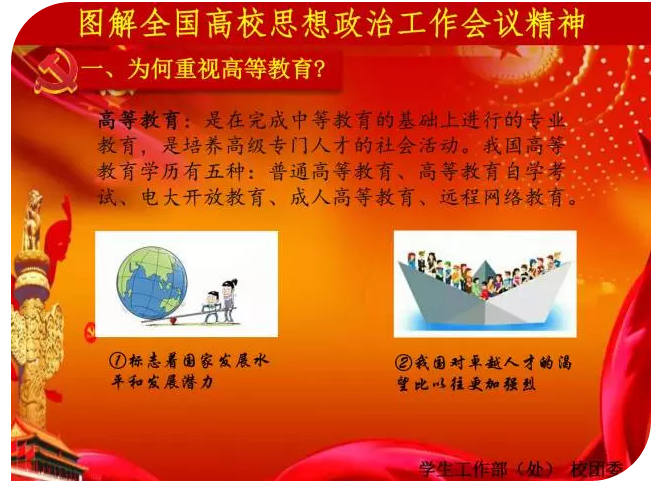 图解全国高校思想政治工作会议精神

一、为何重视高等教育?

高等教育：是在完成中等教育的基础上进行的专业教育，是培养高级专门人才的社会活动。我国高等教育学历有五种：普通高等教育、高等教育自学考试、电大开放教育、成人高等教育、远程网络教育。

①标志着国家发展水平和发展潜力

②我国对卓越人才的渴望比以往更加强烈

学生工作部（处） 校团委